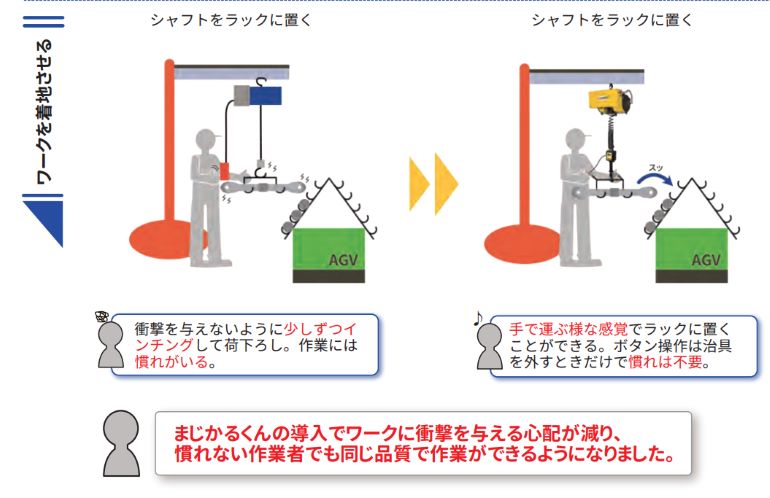 ワークを着地させる

シャフトをラックに置く

AGV

衝撃を与えないように少しずつインチングして荷下ろし。作業には慣れがいる。

シャフトをラックに置く

スッ

AGV

手で運ぶ様な感覚でラックに置くことができる。ボタン操作は治具を外すときだけで慣れは不要。

まじかるくんの導入でワークに衝撃を与える心配が減り、慣れない作業者でも同じ品質で作業ができるようになりました。